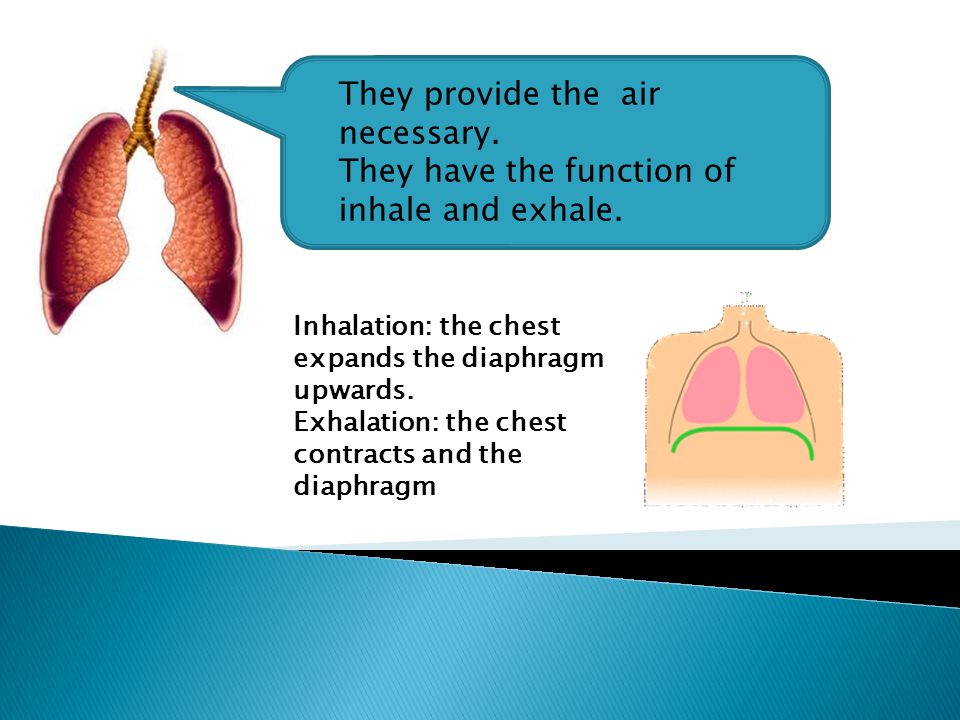 They provide the air necessary.
They have the function of inhale and exhale.

Inhalation: the chest expands the diaphragm upwards.
Exhalation: the chest contracts and the diaphragm